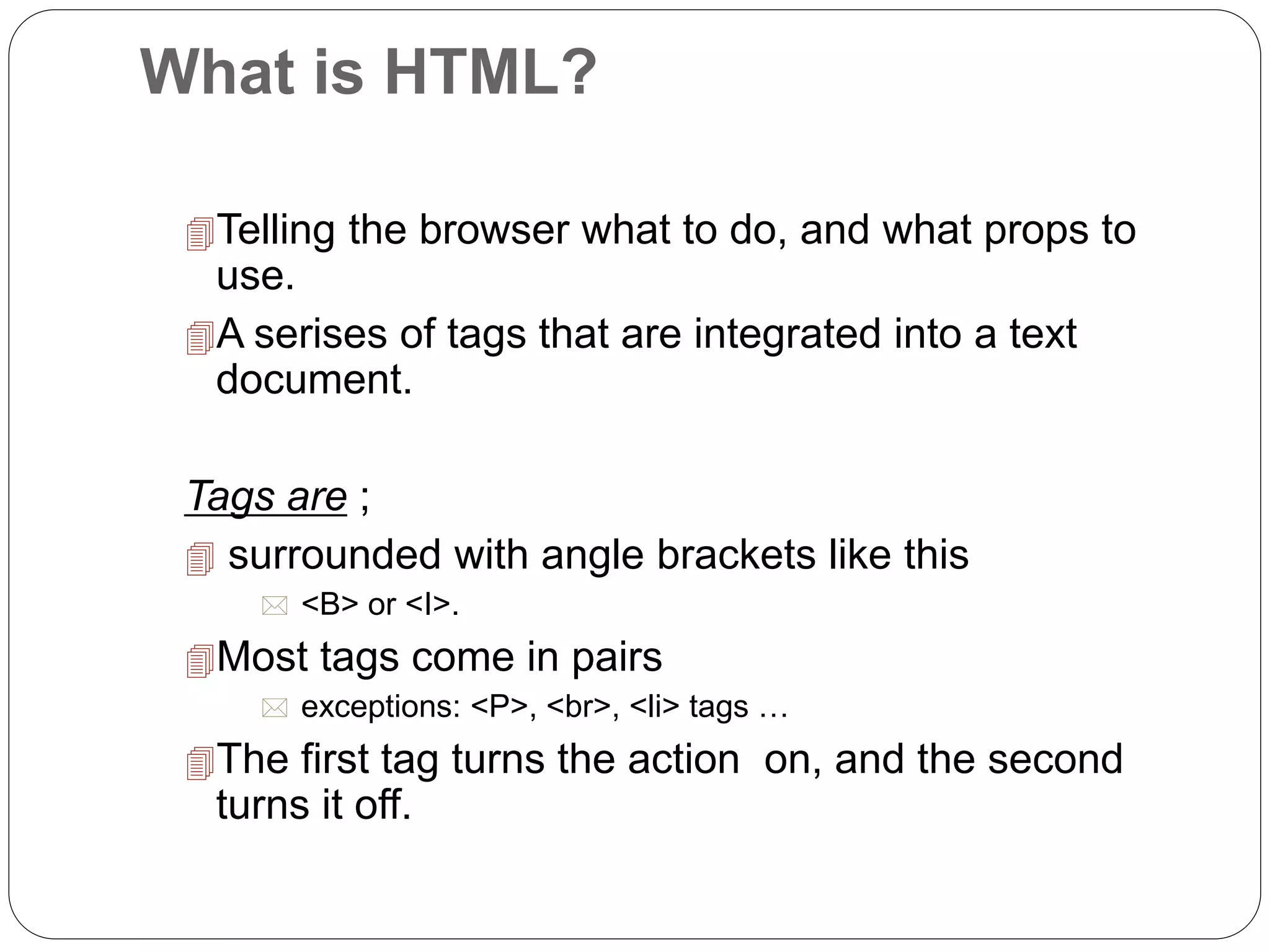 What is HTML?

Telling the browser what to do, and what props to use.

A serises of tags that are integrated into a text document.

Tags are ;

surrounded with angle brackets like this

<B> or <I>.

Most tags come in pairs

exceptions: <P>, <br>, <li> tags …

The first tag turns the action on, and the second turns it off.